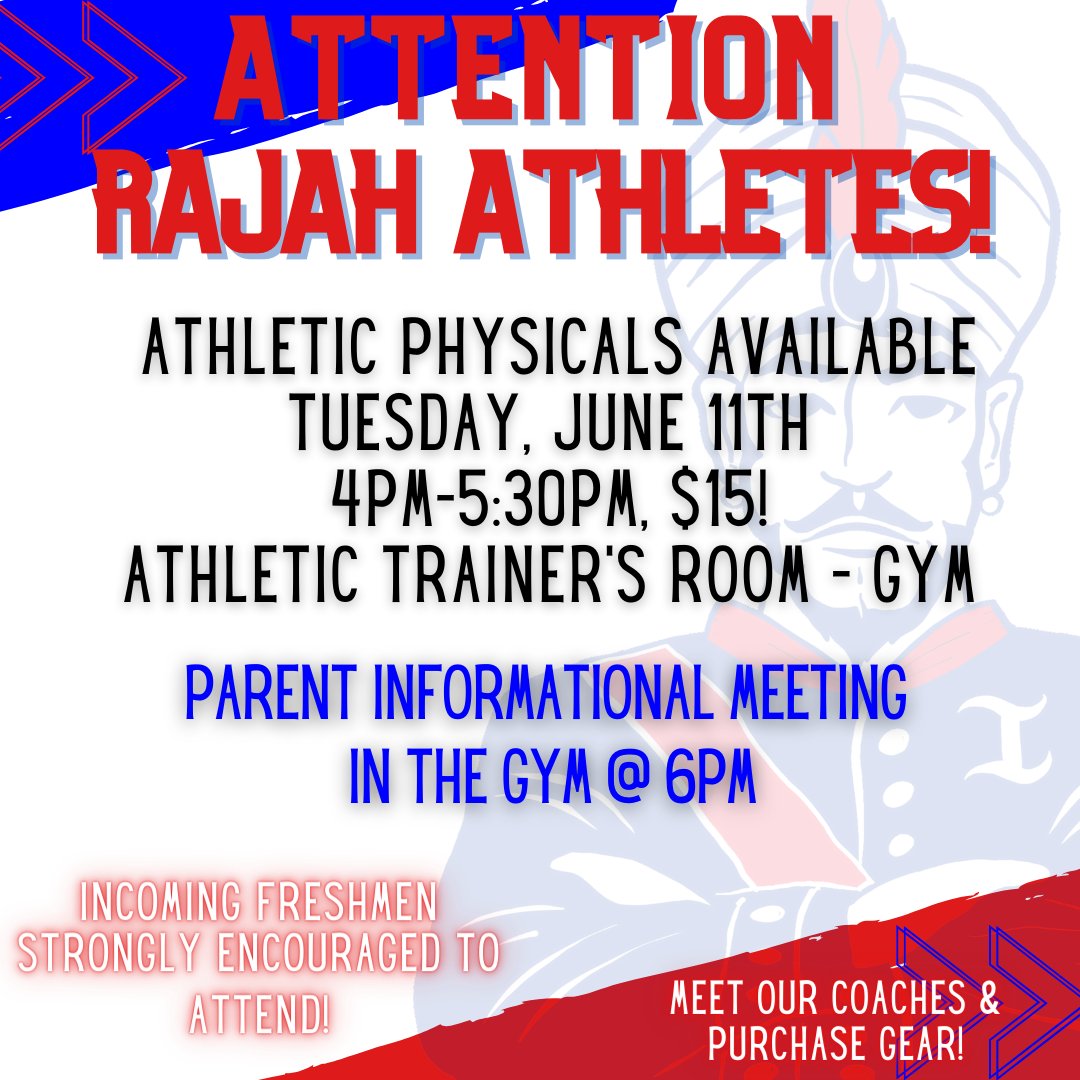 ATTENTION RAJAH ATHLETES!

ATHLETIC PHYSICALS AVAILABLE
TUESDAY, JUNE 11TH
4PM-5:30PM, $15!
ATHLETIC TRAINER'S ROOM - GYM

PARENT INFORMATIONAL MEETING IN THE GYM @ 6PM

INCOMING FRESHMEN STRONGLY ENCOURAGED TO ATTEND!

MEET OUR COACHES & PURCHASE GEAR!